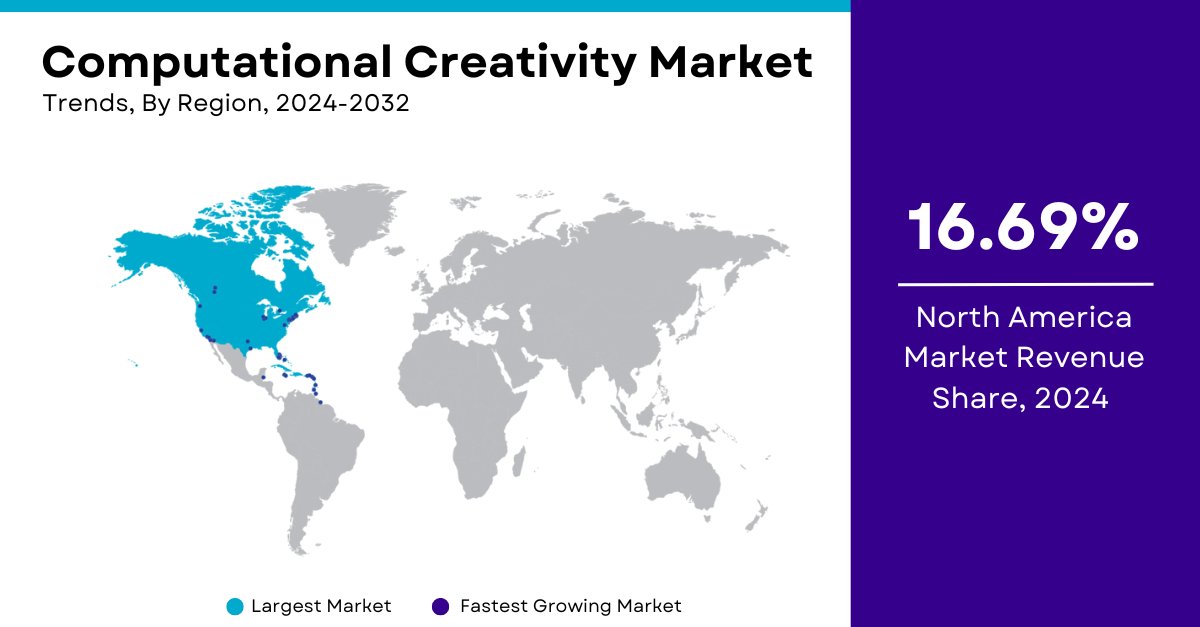 Computational Creativity Market

Trends, By Region, 2024-2032

Largest Market
Fastest Growing Market

16.69%

North America Market Revenue Share, 2024